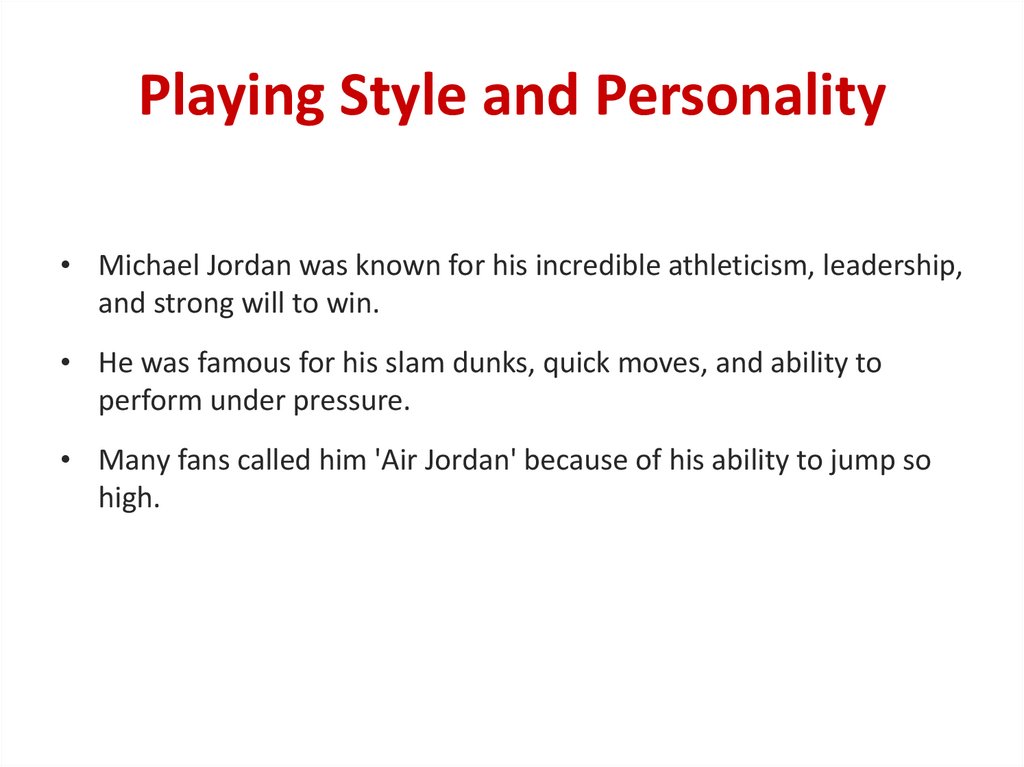 Playing Style and Personality

• Michael Jordan was known for his incredible athleticism, leadership, and strong will to win.

• He was famous for his slam dunks, quick moves, and ability to perform under pressure.

• Many fans called him 'Air Jordan' because of his ability to jump so high.